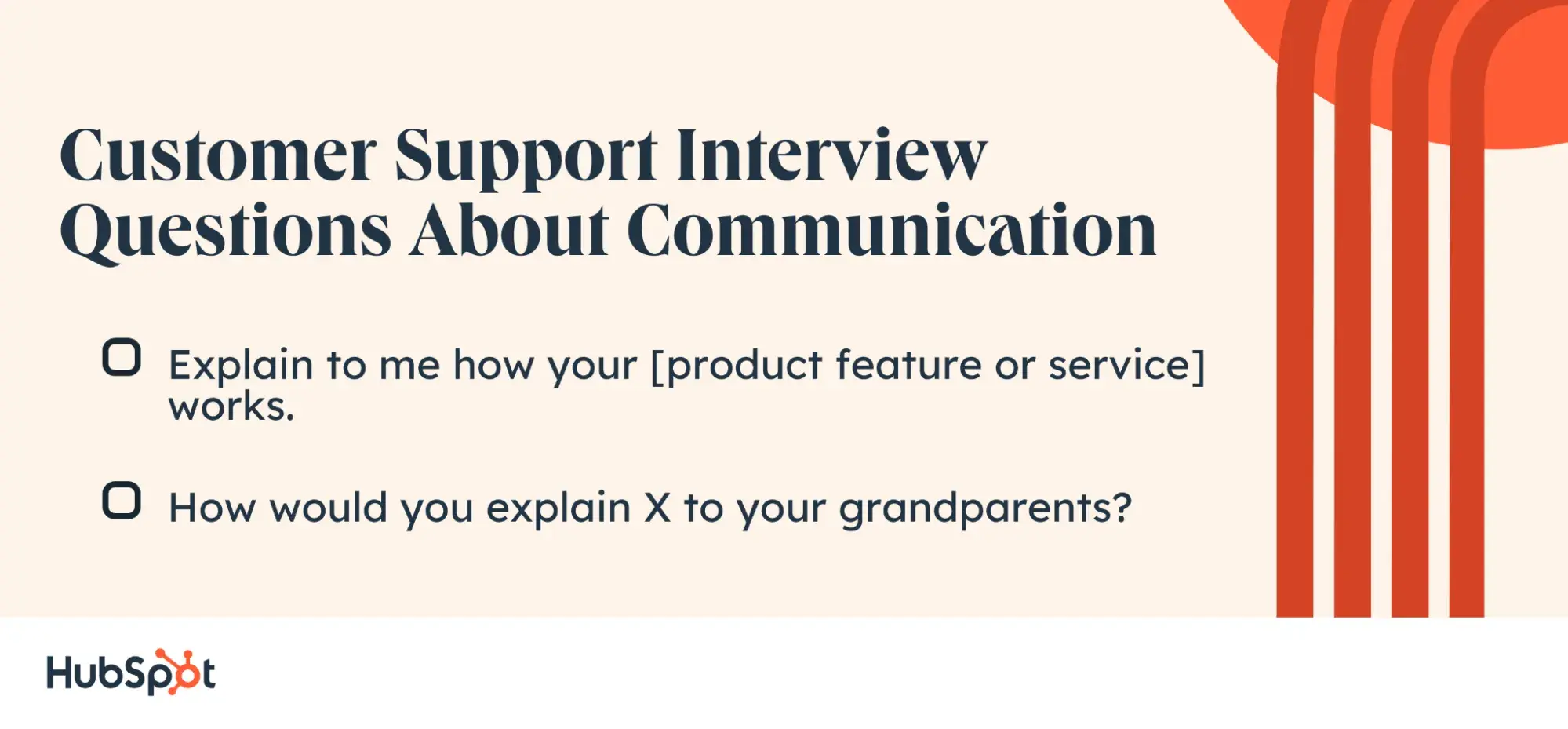 Customer Support Interview Questions About Communication

Explain to me how your [product feature or service] works.

How would you explain X to your grandparents?

HubSpot